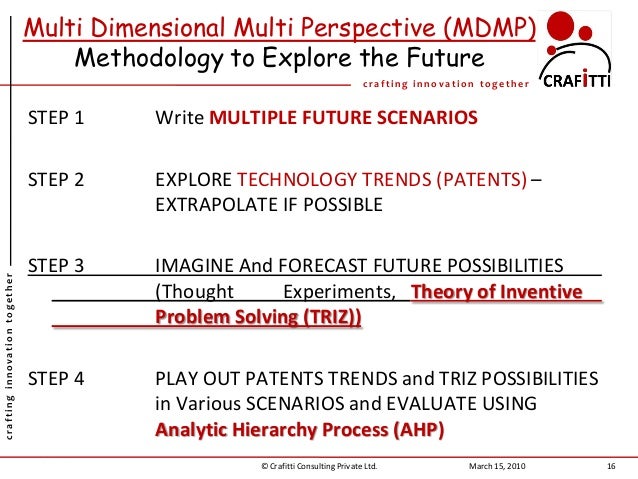 Multi Dimensional Multi Perspective (MDMP)
Methodology to Explore the Future

crafting innovation together

CRAFITTI

STEP 1 Write MULTIPLE FUTURE SCENARIOS

STEP 2 EXPLORE TECHNOLOGY TRENDS (PATENTS) – EXTRAPOLATE IF POSSIBLE

STEP 3 IMAGINE And FORECAST FUTURE POSSIBILITIES (Thought Experiments, Theory of Inventive Problem Solving (TRIZ))

STEP 4 PLAY OUT PATENTS TRENDS and TRIZ POSSIBILITIES in Various SCENARIOS and EVALUATE USING Analytic Hierarchy Process (AHP)

crafting innovation together

© Crafitti Consulting Private Ltd. March 15, 2010 16